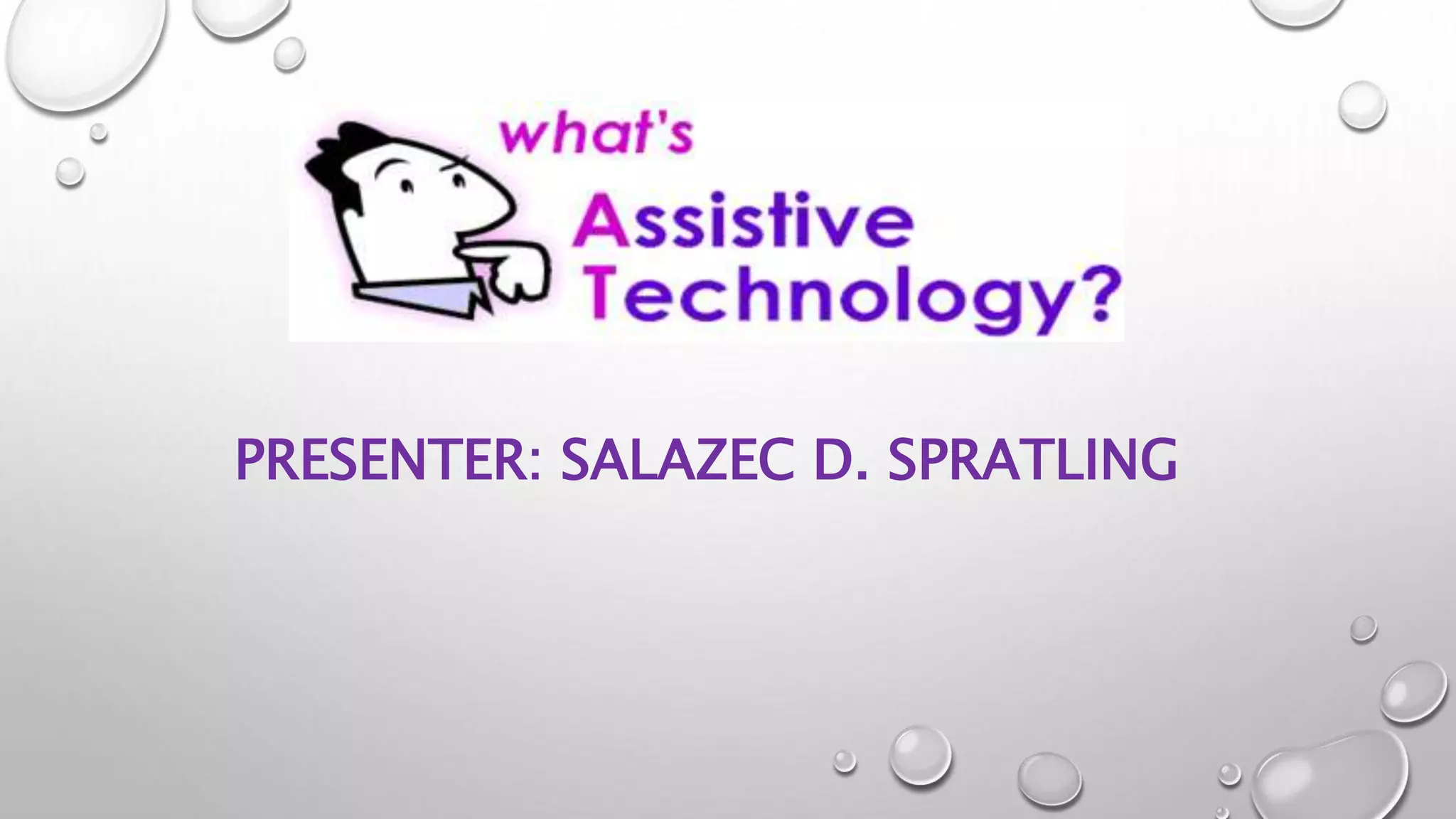 what's Assistive Technology?

PRESENTER: SALAZEC D. SPRATLING